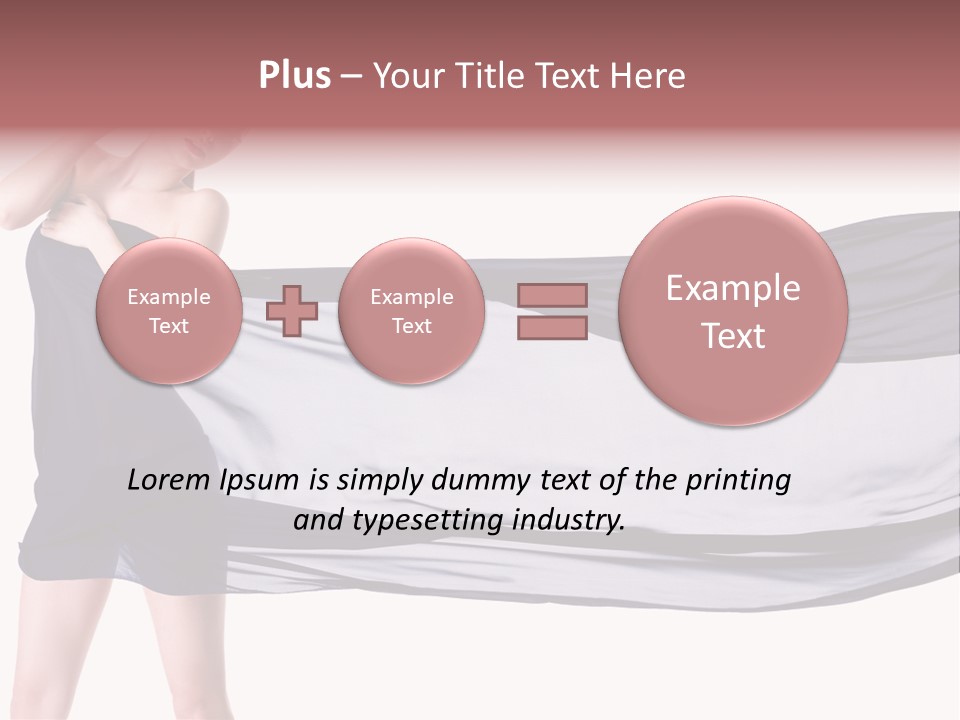 Plus – Your Title Text Here

Example Text

Example Text

Example Text

Lorem Ipsum is simply dummy text of the printing and typesetting industry.